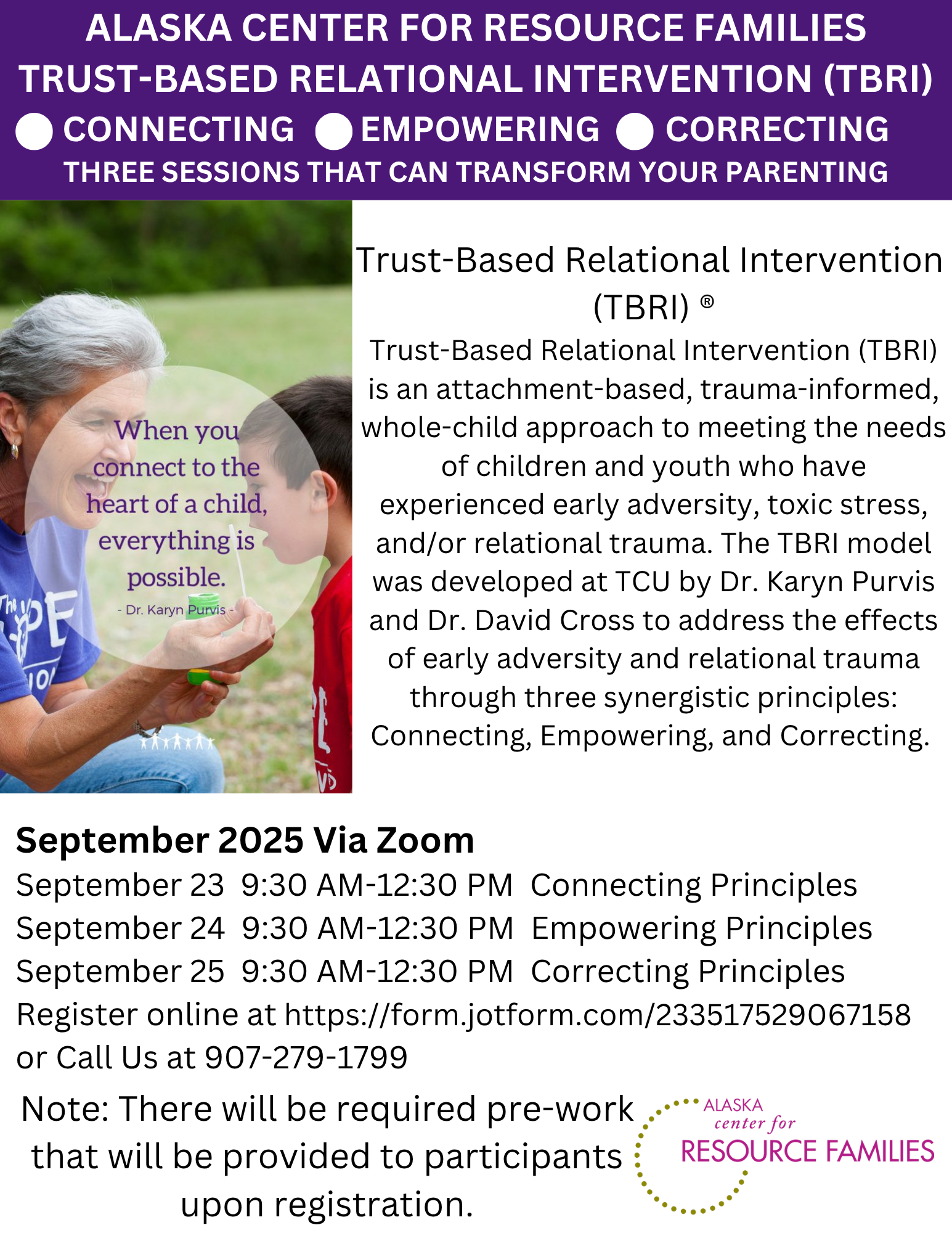 ALASKA CENTER FOR RESOURCE FAMILIES
TRUST-BASED RELATIONAL INTERVENTION (TBRI)
CONNECTING EMPOWERING CORRECTING
THREE SESSIONS THAT CAN TRANSFORM YOUR PARENTING

When you connect to the heart of a child, everything is possible.
- Dr. Karyn Purvis -

Trust-Based Relational Intervention (TBRI) ®

Trust-Based Relational Intervention (TBRI) is an attachment-based, trauma-informed, whole-child approach to meeting the needs of children and youth who have experienced early adversity, toxic stress, and/or relational trauma. The TBRI model was developed at TCU by Dr. Karyn Purvis and Dr. David Cross to address the effects of early adversity and relational trauma through three synergistic principles: Connecting, Empowering, and Correcting.

September 2025 Via Zoom
September 23 9:30 AM-12:30 PM Connecting Principles
September 24 9:30 AM-12:30 PM Empowering Principles
September 25 9:30 AM-12:30 PM Correcting Principles
Register online at https://form.jotform.com/233517529067158 or Call Us at 907-279-1799

Note: There will be required pre-work that will be provided to participants upon registration.

ALASKA center for RESOURCE FAMILIES